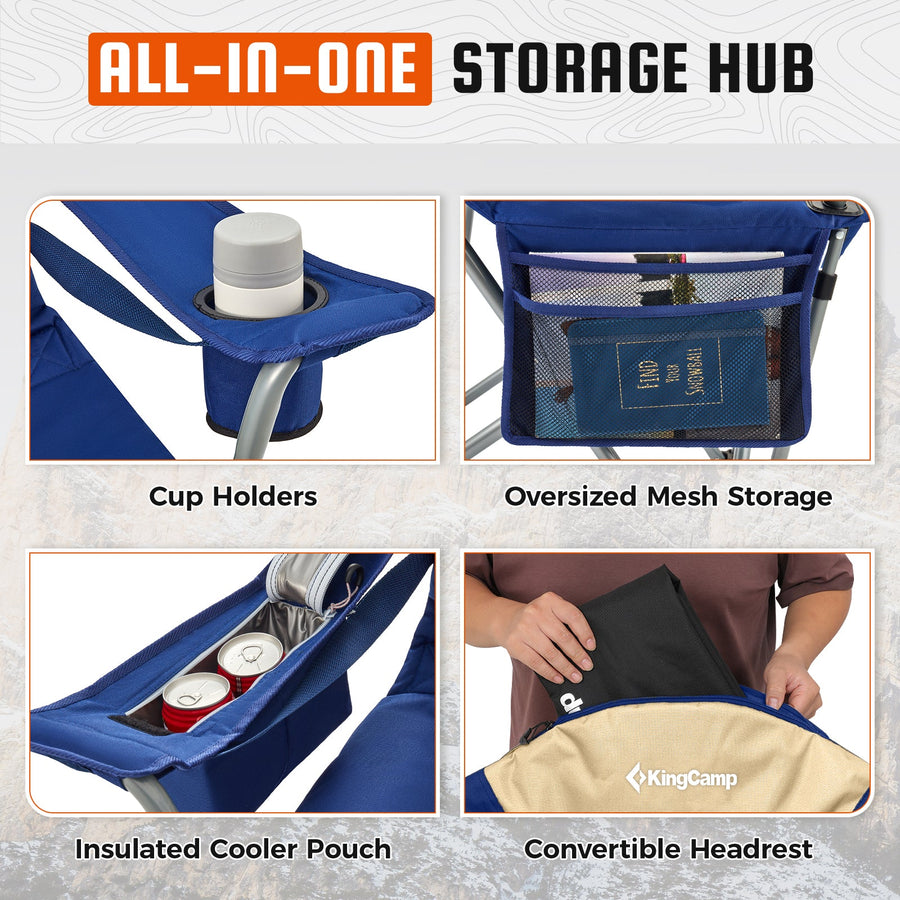 ALL-IN-ONE STORAGE HUB

FIND YOUR SNOWBALL

Cup Holders

Oversized Mesh Storage

KingCamp

Insulated Cooler Pouch

Convertible Headrest